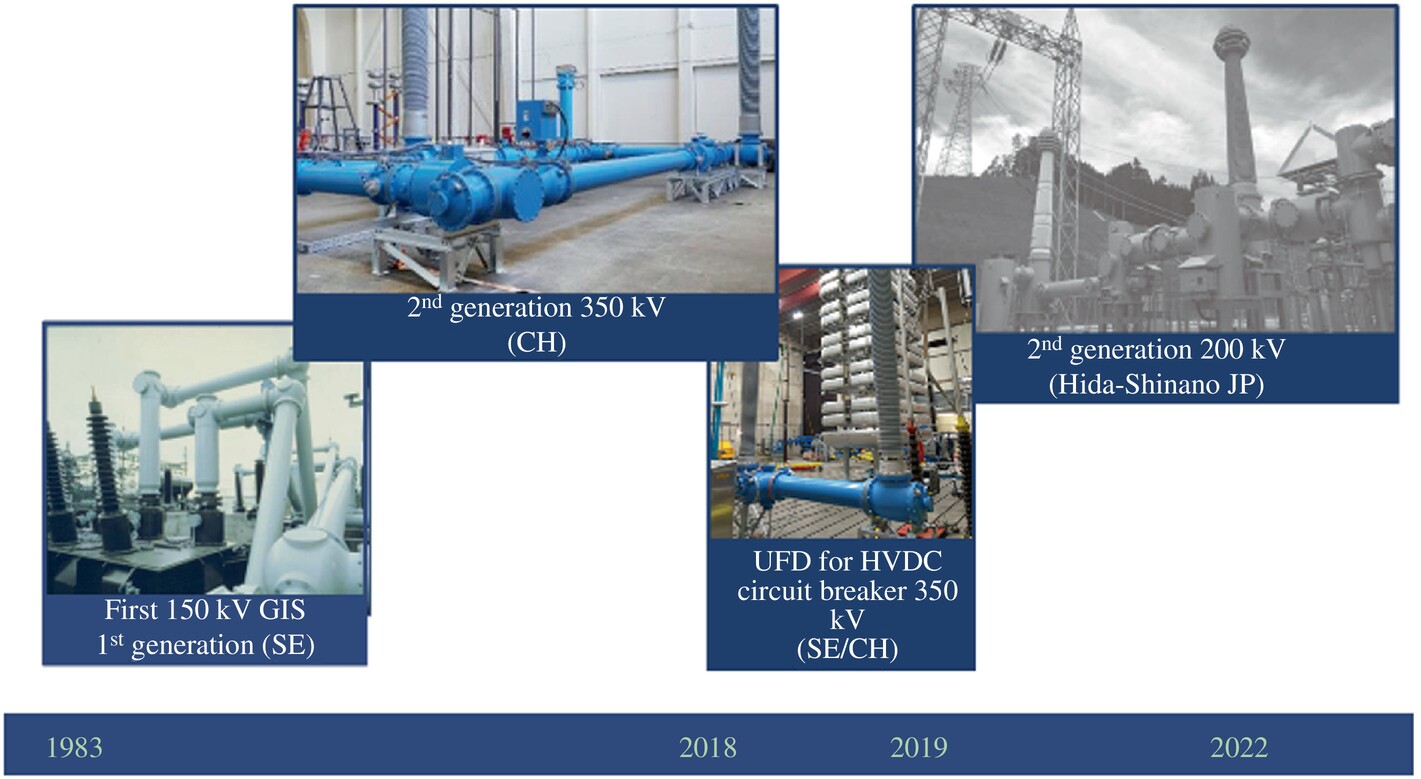 First 150 kV GIS
1$^{st}$ generation (SE)

2$^{nd}$ generation 350 kV
(CH)

UFD for HVDC circuit breaker 350 kV
(SE/CH)

2$^{nd}$ generation 200 kV
(Hida-Shinano JP)

1983 2018 2019 2022